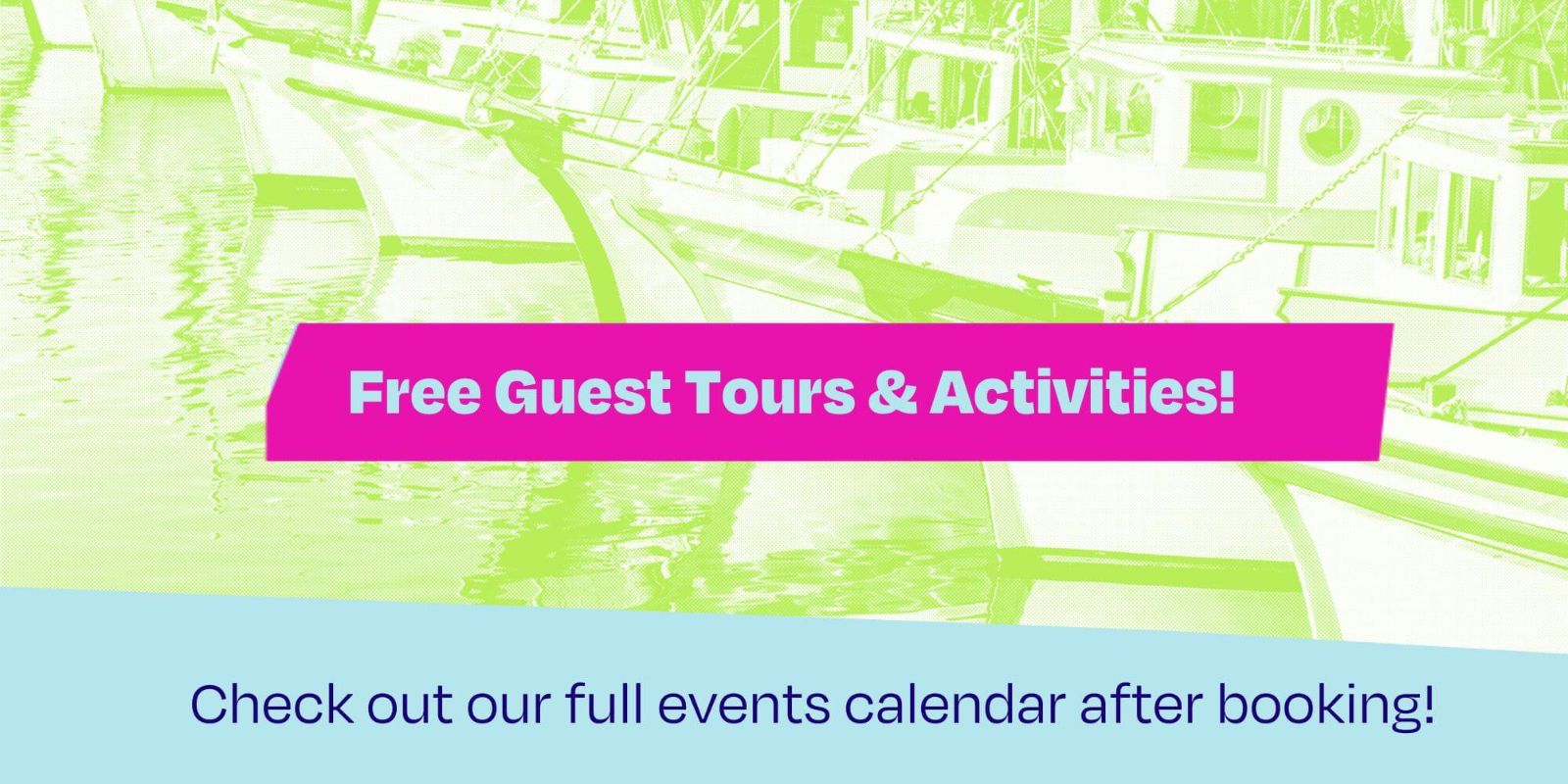 Free Guest Tours & Activities!

Check out our full events calendar after booking!